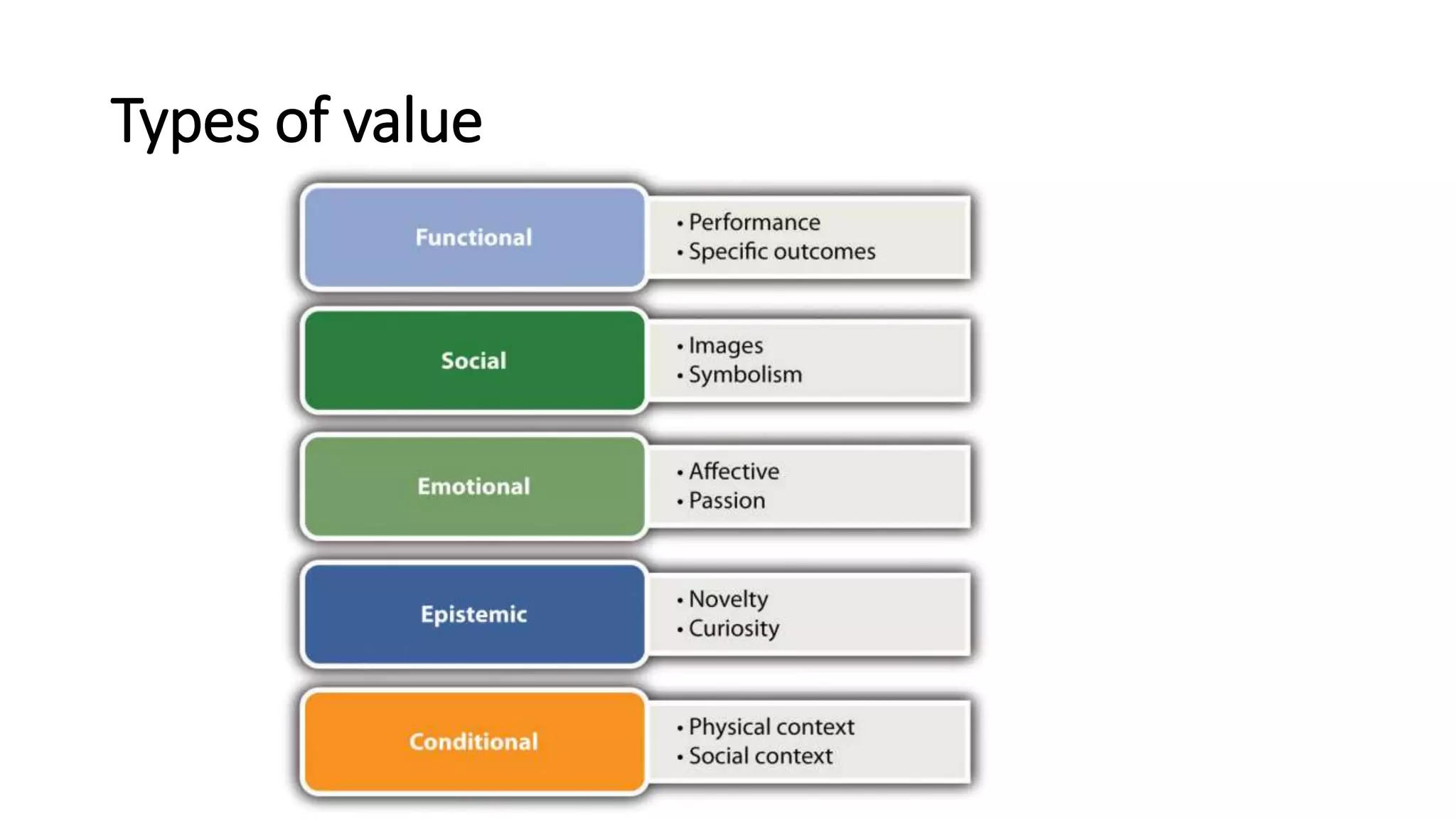 Types of value

Functional
• Performance
• Specific outcomes

Social
• Images
• Symbolism

Emotional
• Affective
• Passion

Epistemic
• Novelty
• Curiosity

Conditional
• Physical context
• Social context